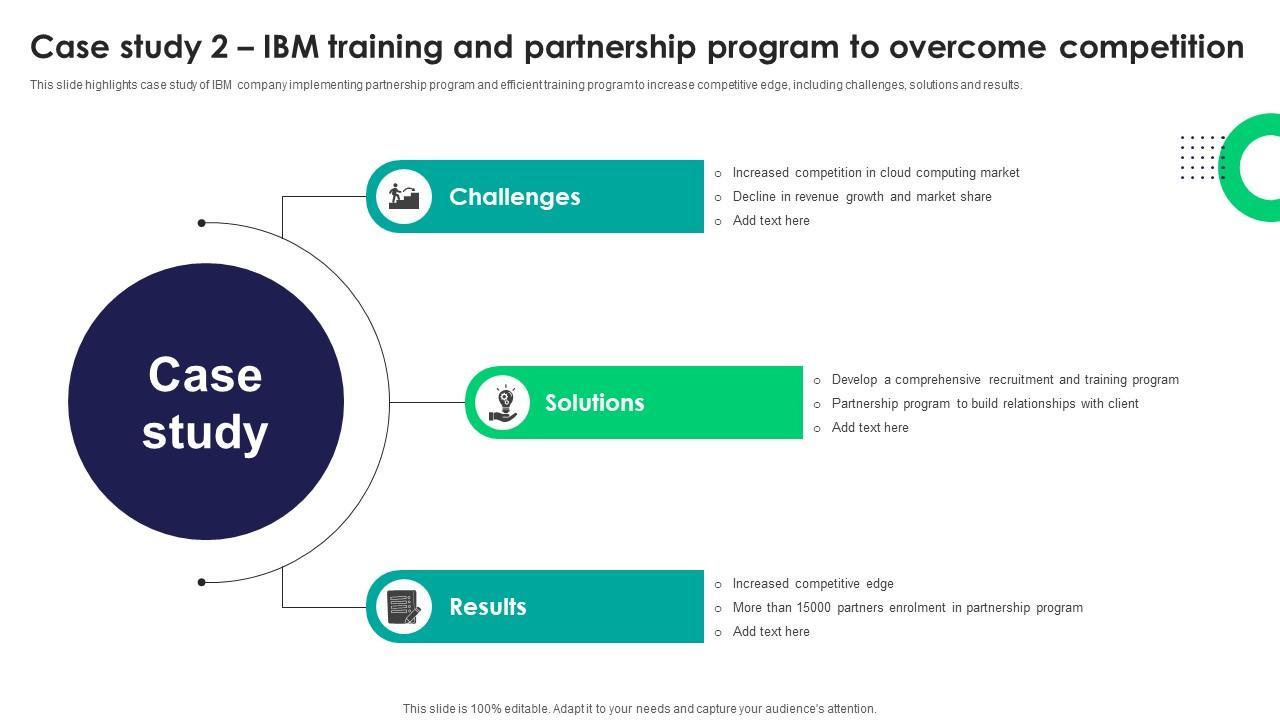 Case study 2 – IBM training and partnership program to overcome competition

This slide highlights case study of IBM company implementing partnership program and efficient training program to increase competitive edge, including challenges, solutions and results.

Case study

Challenges

- Increased competition in cloud computing market
- Decline in revenue growth and market share
- Add text here

Solutions

- Develop a comprehensive recruitment and training program
- Partnership program to build relationships with client
- Add text here

Results

- Increased competitive edge
- More than 15000 partners enrolment in partnership program
- Add text here

This slide is 100% editable. Adapt it to your needs and capture your audience's attention.